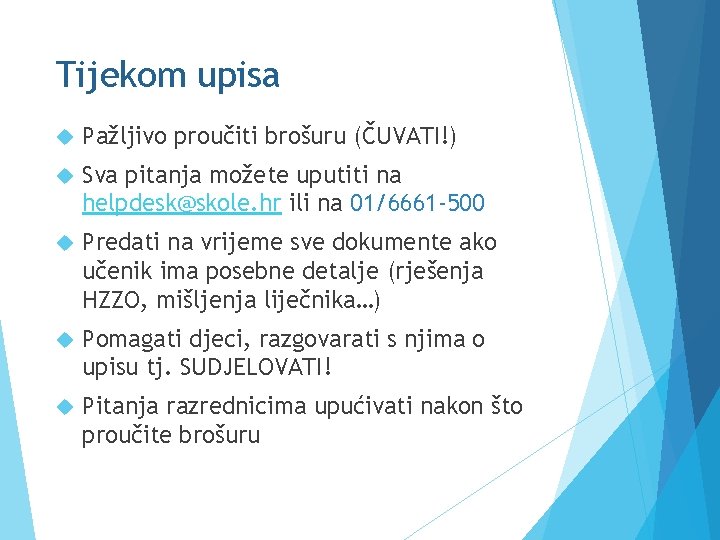 Tijekom upisa

Pažljivo proučiti brošuru (ČUVATI!)

Sva pitanja možete uputiti na helpdesk@skole.hr ili na 01/6661-500

Predati na vrijeme sve dokumente ako učenik ima posebne detalje (rješenja HZZO, mišljenja liječnika…)

Pomagati djeci, razgovarati s njima o upisu tj. SUDJELOVATI!

Pitanja razrednicima upućivati nakon što proučite brošuru